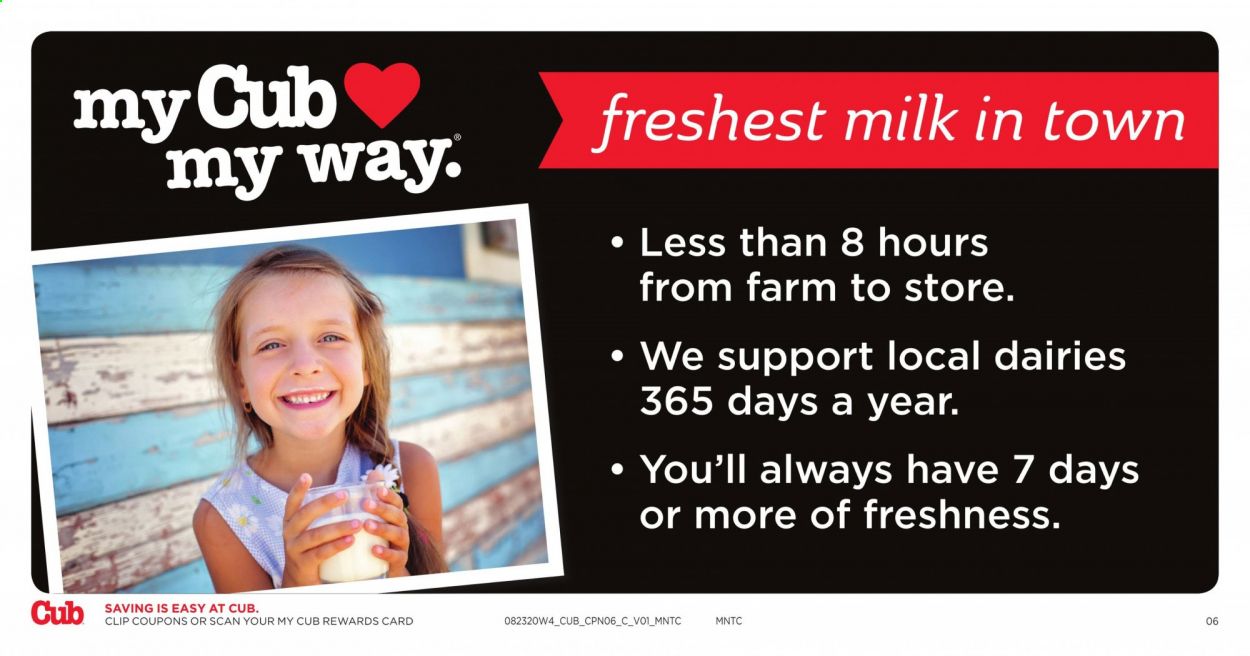 my Cub
my way.®

freshest milk in town

• Less than 8 hours from farm to store.

• We support local dairies 365 days a year.

• You'll always have 7 days or more of freshness.

Cub

SAVING IS EASY AT CUB.
CLIP COUPONS OR SCAN YOUR MY CUB REWARDS CARD

082320W4_CUB_CPN06_C_V01_MNTC

MNTC

06